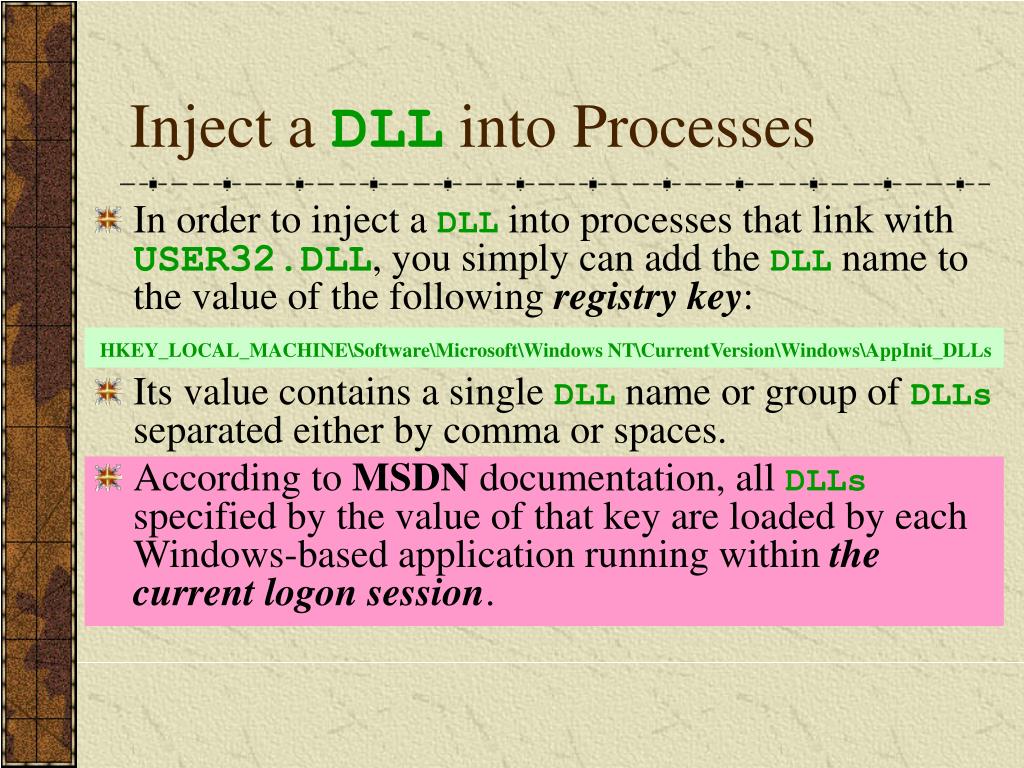 Inject a DLL into Processes

In order to inject a DLL into processes that link with USER32.DLL, you simply can add the DLL name to the value of the following registry key:

HKEY_LOCAL_MACHINE\Software\Microsoft\Windows NT\CurrentVersion\Windows\AppInit_DLLs

Its value contains a single DLL name or group of DLLs separated either by comma or spaces.

According to MSDN documentation, all DLLs specified by the value of that key are loaded by each Windows-based application running within the current logon session.